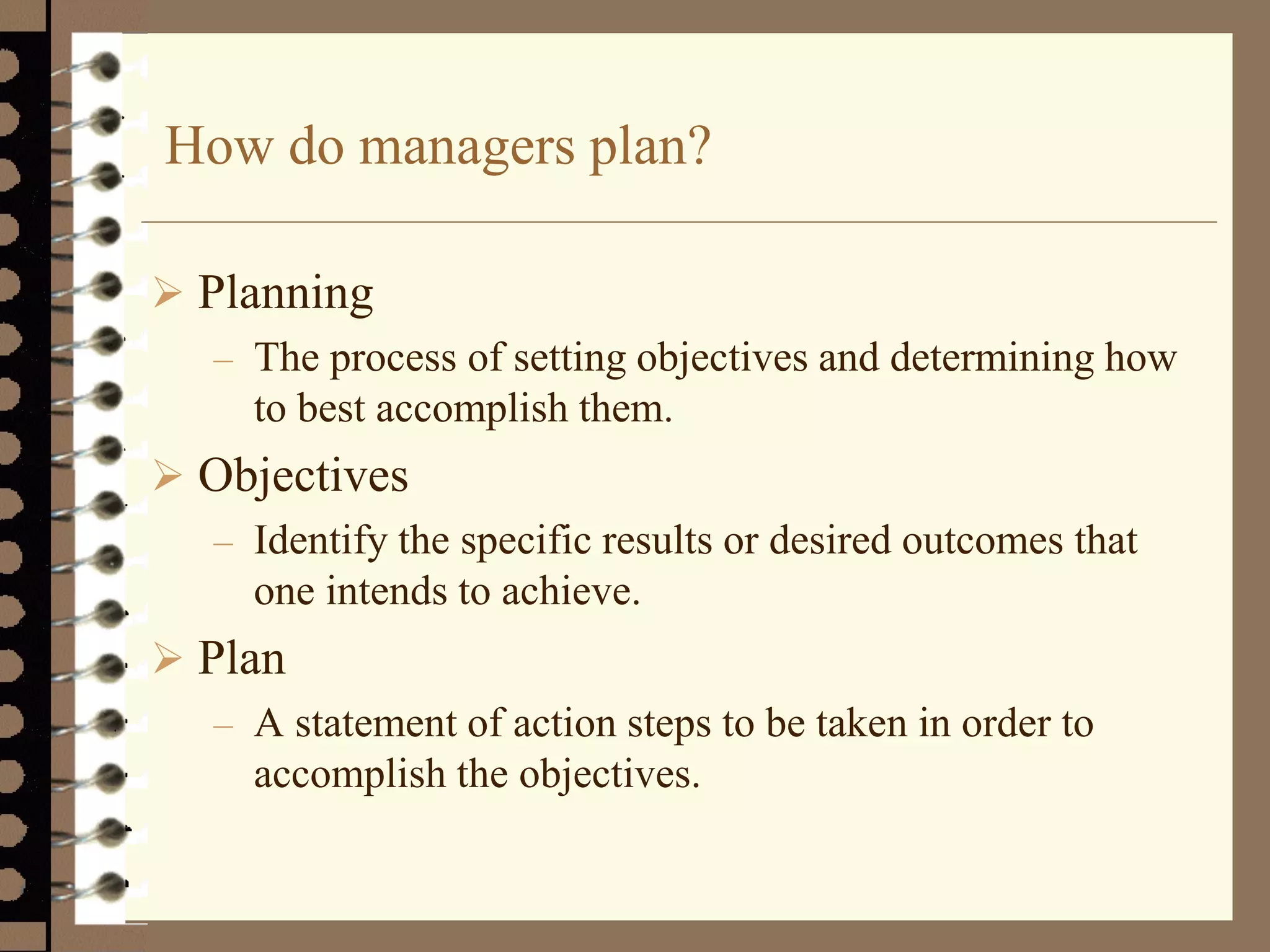 How do managers plan?

➢ Planning
– The process of setting objectives and determining how to best accomplish them.

➢ Objectives
– Identify the specific results or desired outcomes that one intends to achieve.

➢ Plan
– A statement of action steps to be taken in order to accomplish the objectives.